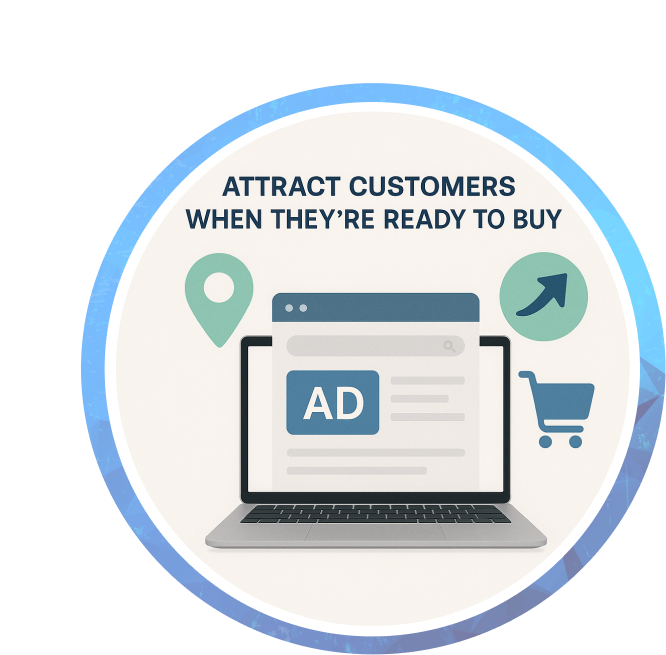 ATTRACT CUSTOMERS WHEN THEY'RE READY TO BUY

AD